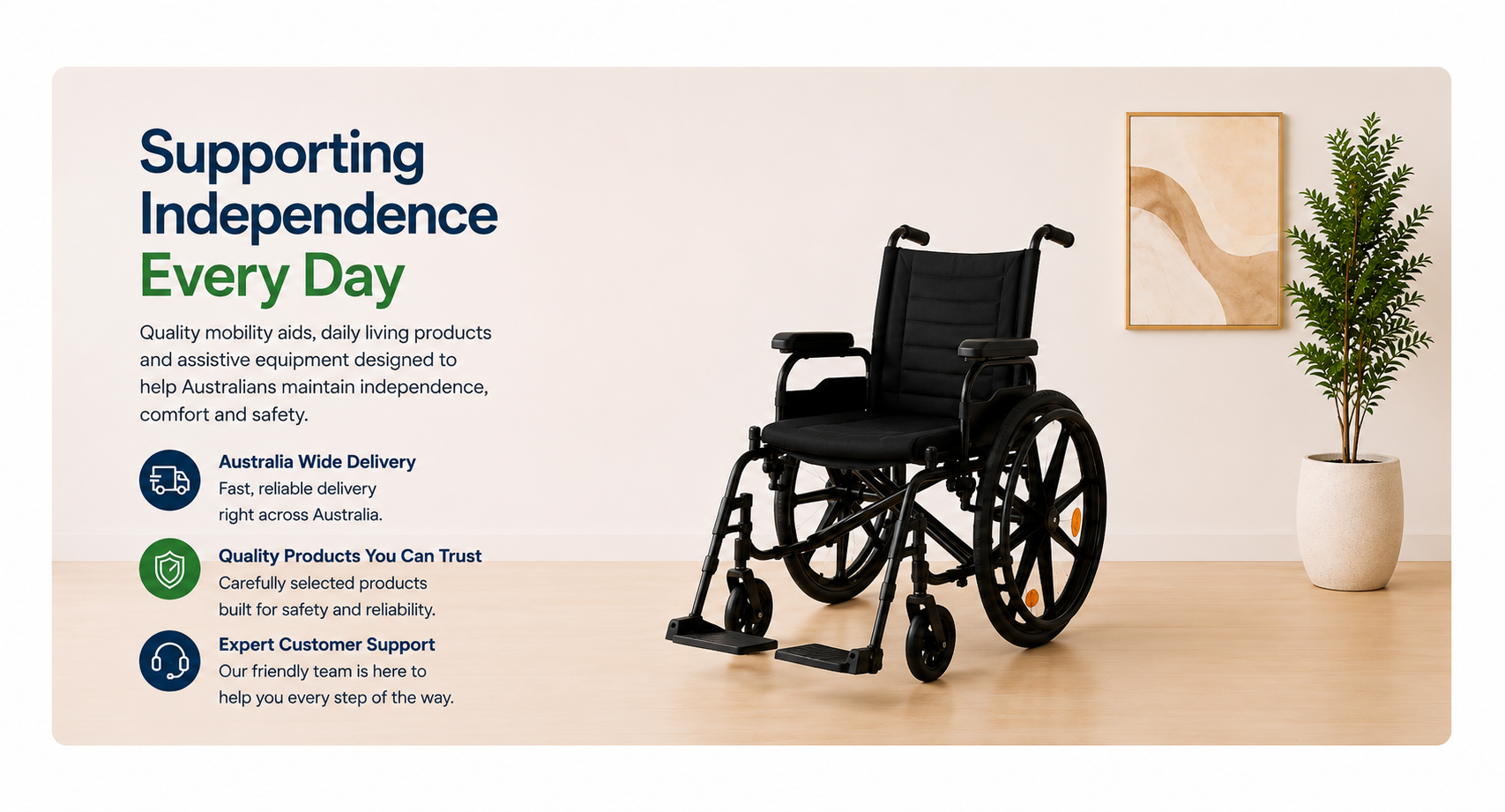 Supporting Independence Every Day

Quality mobility aids, daily living products and assistive equipment designed to help Australians maintain independence, comfort and safety.

Australia Wide Delivery
Fast, reliable delivery right across Australia.

Quality Products You Can Trust
Carefully selected products built for safety and reliability.

Expert Customer Support
Our friendly team is here to help you every step of the way.